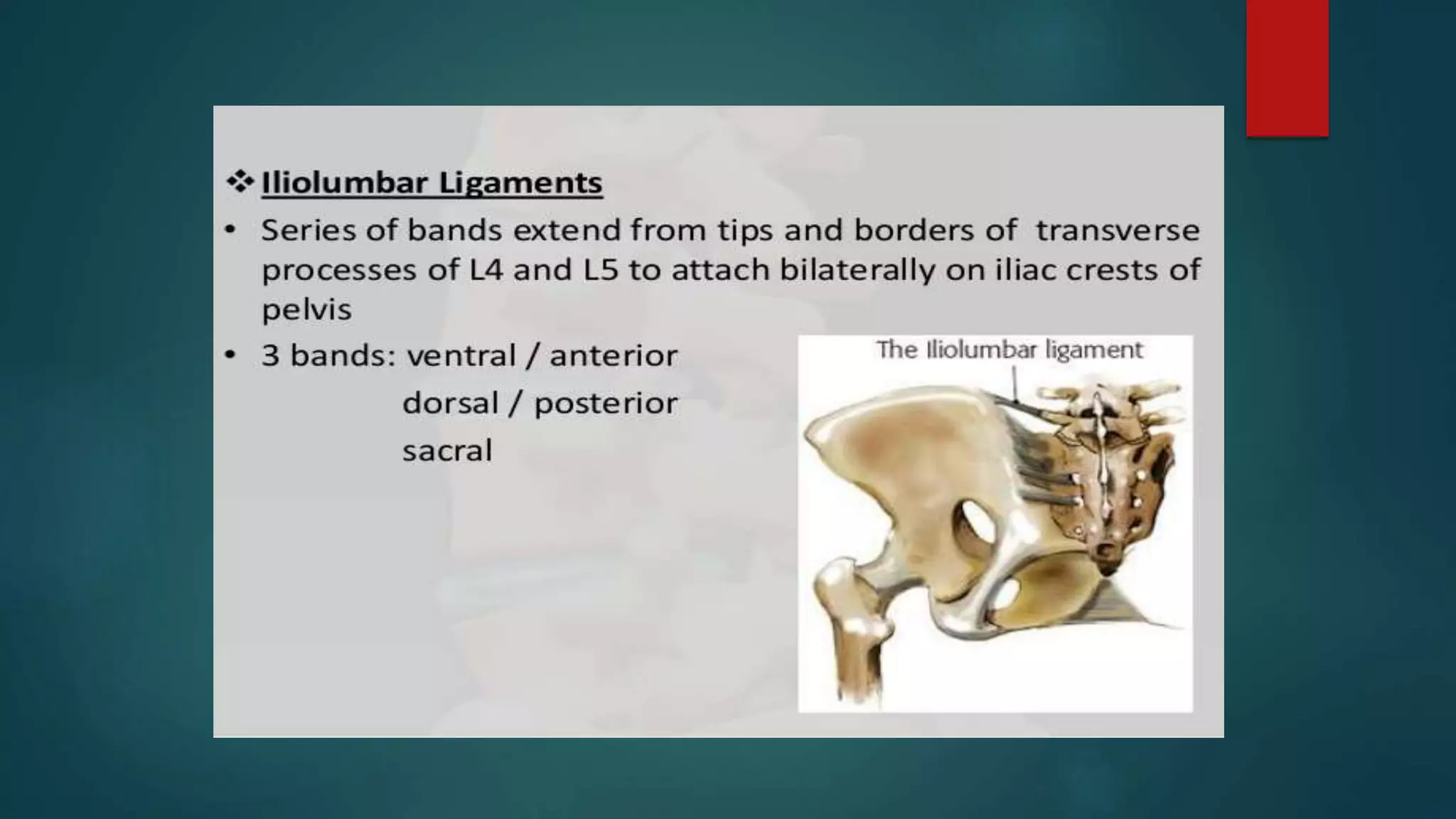 ❖ Iliolumbar Ligaments

• Series of bands extend from tips and borders of transverse processes of L4 and L5 to attach bilaterally on iliac crests of pelvis

• 3 bands: ventral / anterior
dorsal / posterior
sacral

The Iliolumbar ligament